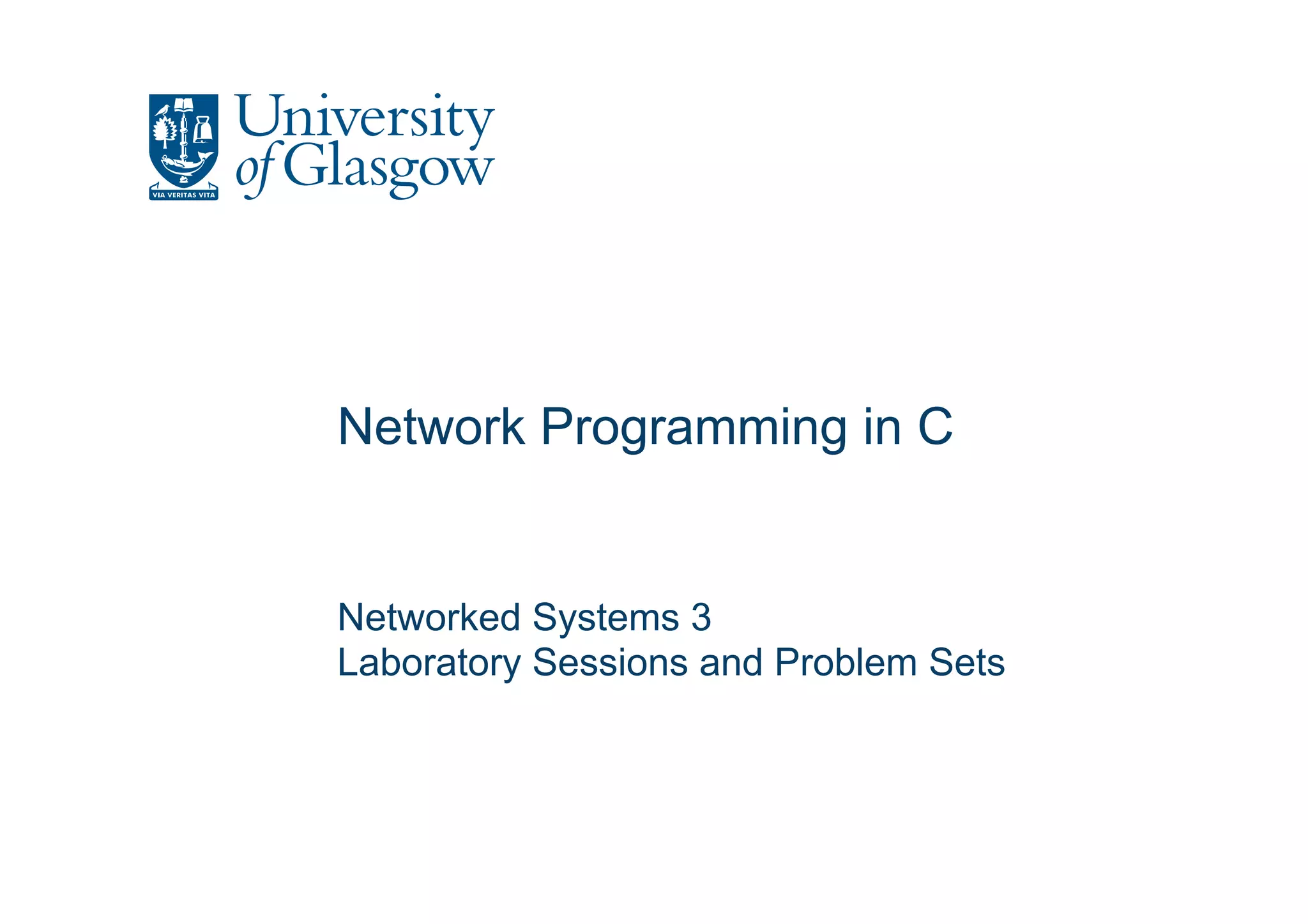 VIA VERITAS VITA

University of Glasgow

Network Programming in C

Networked Systems 3
Laboratory Sessions and Problem Sets